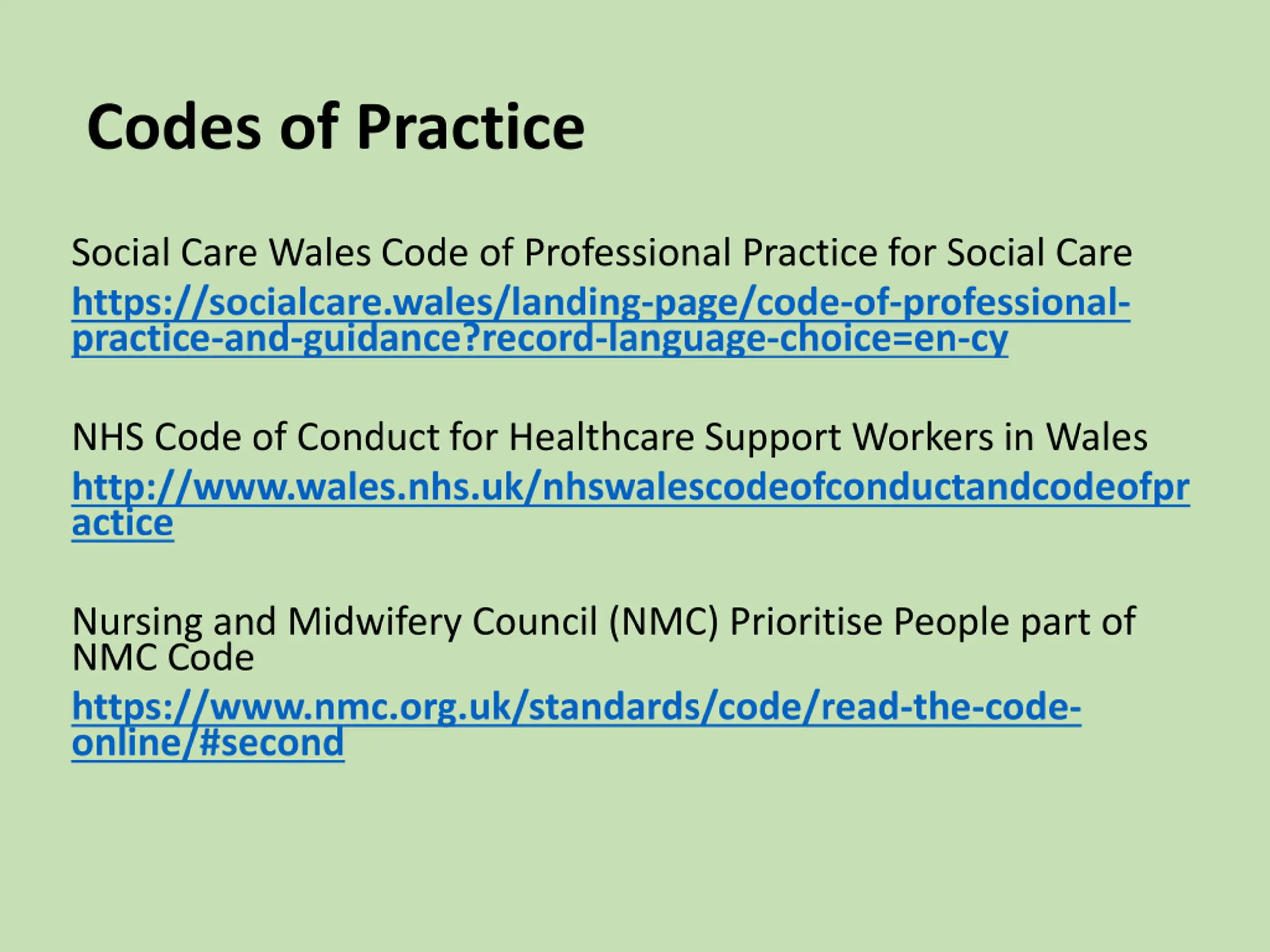 Codes of Practice

Social Care Wales Code of Professional Practice for Social Care
https://socialcare.wales/landing-page/code-of-professional-practice-and-guidance?record-language-choice=en-cy

NHS Code of Conduct for Healthcare Support Workers in Wales
http://www.wales.nhs.uk/nhswalescodeofconductandcodeofpractice

Nursing and Midwifery Council (NMC) Prioritise People part of NMC Code
https://www.nmc.org.uk/standards/code/read-the-code-online/#second